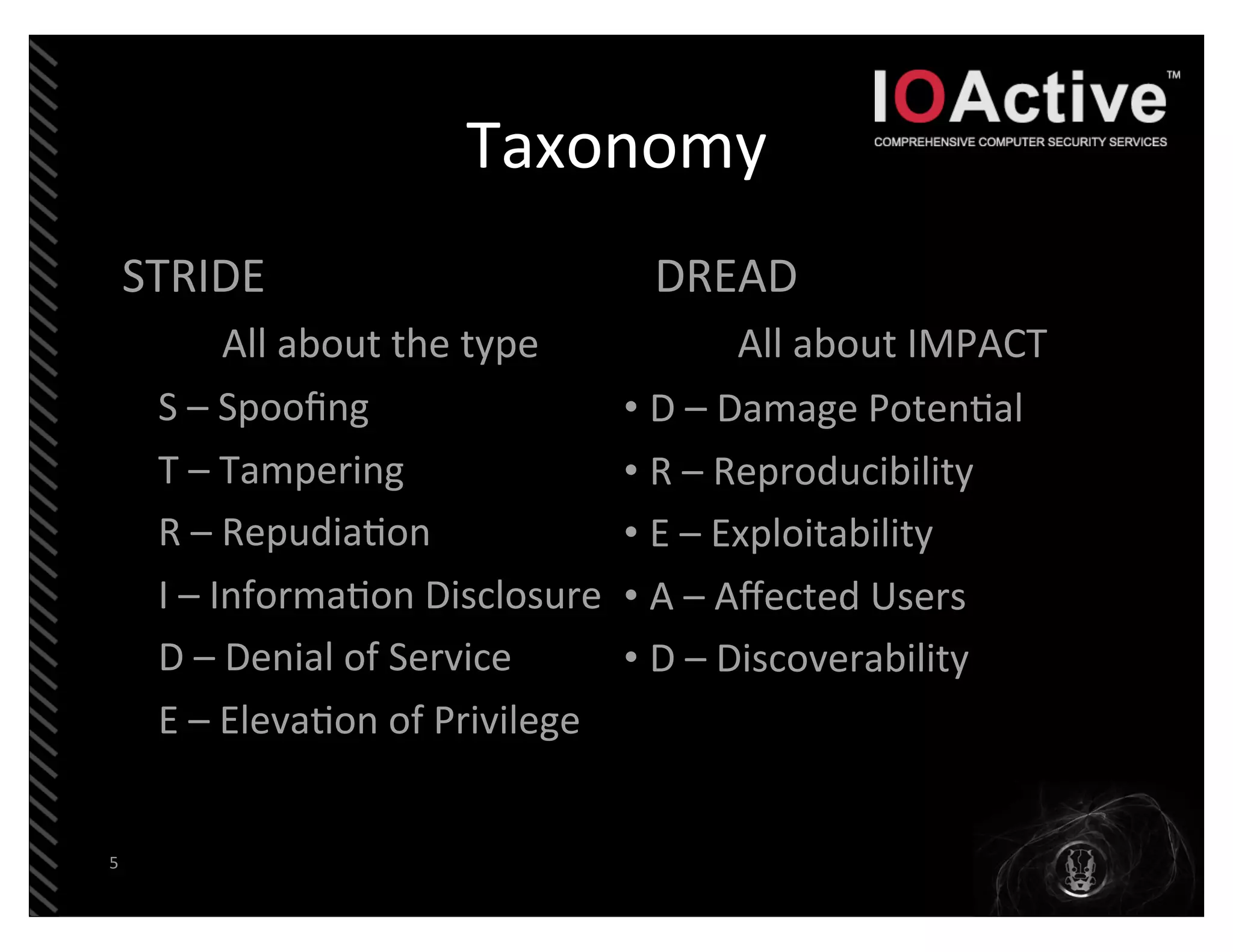 IOActive™
COMPREHENSIVE COMPUTER SECURITY SERVICES

Taxonomy

STRIDE

All about the type

S – Spoofing

T – Tampering

R – Repudiation

I – Information Disclosure

D – Denial of Service

E – Elevation of Privilege

DREAD

All about IMPACT

• D – Damage Potential
• R – Reproducibility
• E – Exploitability
• A – Affected Users
• D – Discoverability

5